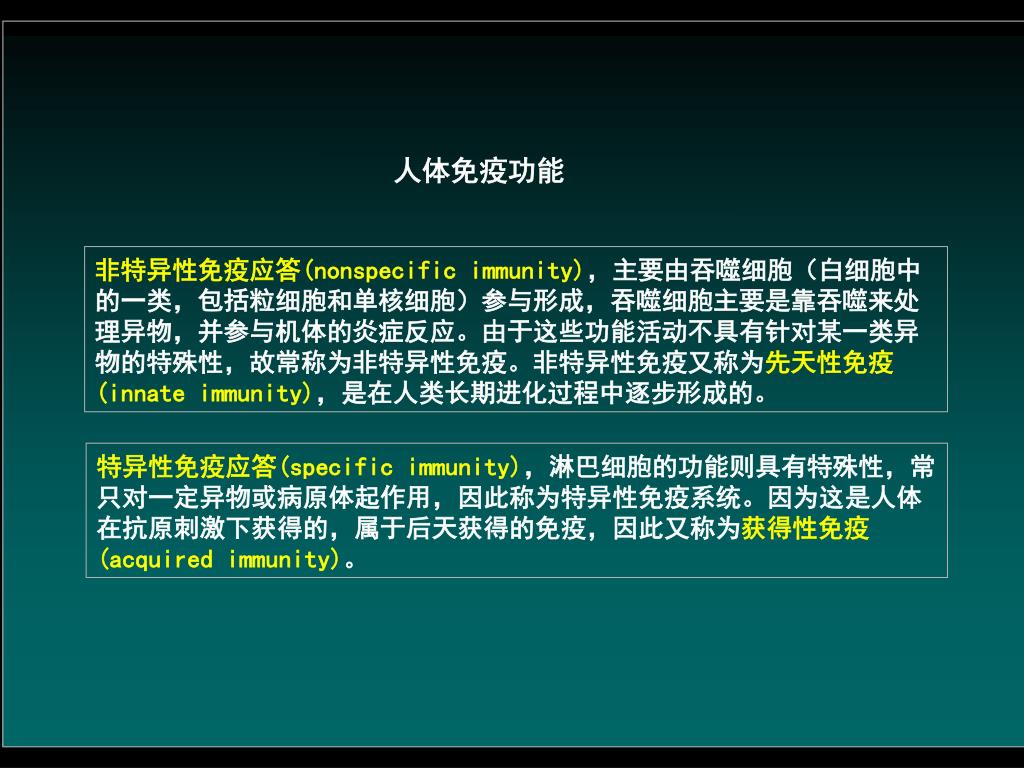 人体免疫功能

非特异性免疫应答(nonspecific immunity)，主要由吞噬细胞（白细胞中的一类，包括粒细胞和单核细胞）参与形成，吞噬细胞主要是靠吞噬来处理异物，并参与机体的炎症反应。由于这些功能活动不具有针对某一类异物的特殊性，故常称为非特异性免疫。非特异性免疫又称为先天性免疫(innate immunity)，是在人类长期进化过程中逐步形成的。

特异性免疫应答(specific immunity)，淋巴细胞的功能则具有特殊性，常只对一定异物或病原体起作用，因此称为特异性免疫系统。因为这是人体在抗原刺激下获得的，属于后天获得的免疫，因此又称为获得性免疫(acquired immunity)。